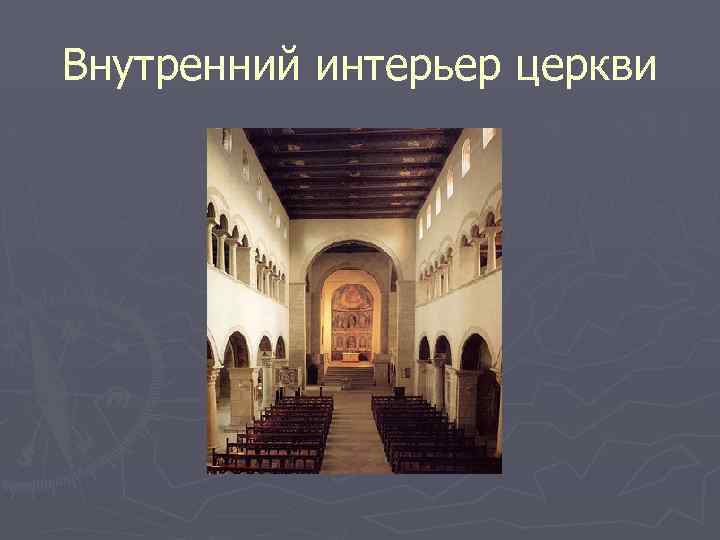 Внутренний интерьер церкви